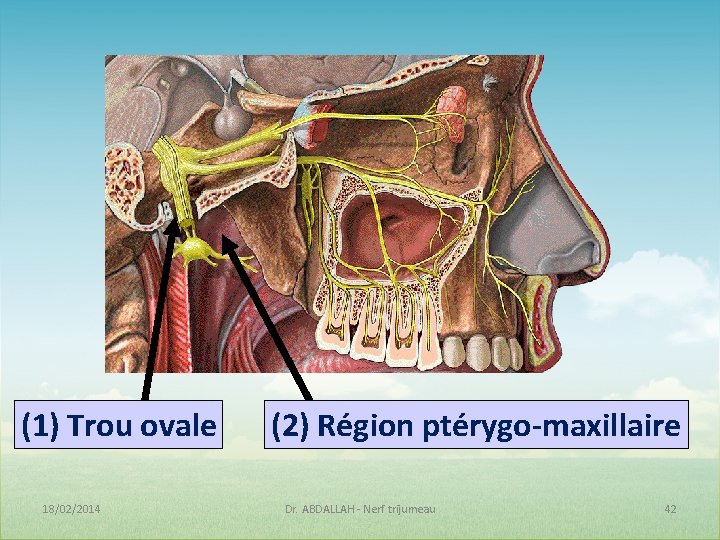 (1) Trou ovale

(2) Région ptérygo-maxillaire

18/02/2014

Dr. ABDALLAH - Nerf trijumeau

42